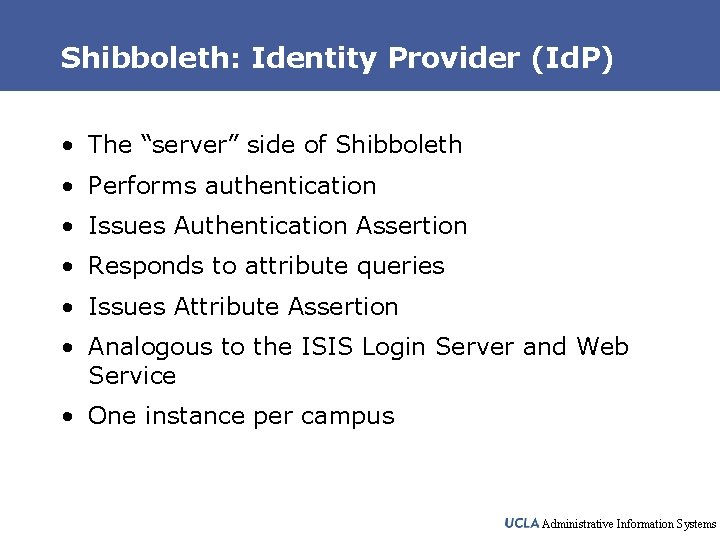 Shibboleth: Identity Provider (IdP)

• The “server” side of Shibboleth
• Performs authentication
• Issues Authentication Assertion
• Responds to attribute queries
• Issues Attribute Assertion
• Analogous to the ISIS Login Server and Web Service
• One instance per campus

UCLA Administrative Information Systems